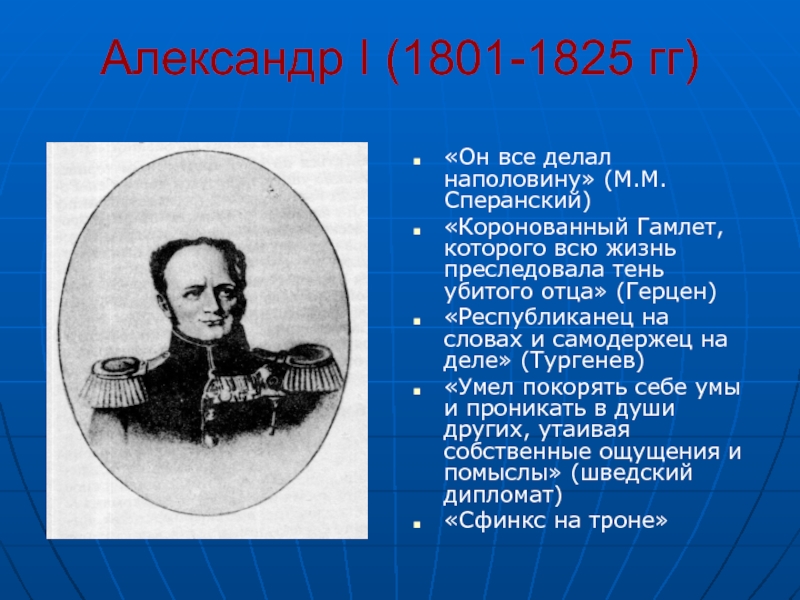 Александр I (1801-1825 гг)

- «Он все делал наполовину» (М.М. Сперанский)
- «Коронованный Гамлет, которого всю жизнь преследовала тень убитого отца» (Герцен)
- «Республиканец на словах и самодержец на деле» (Тургенев)
- «Умел покорять себе умы и проникать в души других, утаивая собственные ощущения и помыслы» (шведский дипломат)
- «Сфинкс на троне»